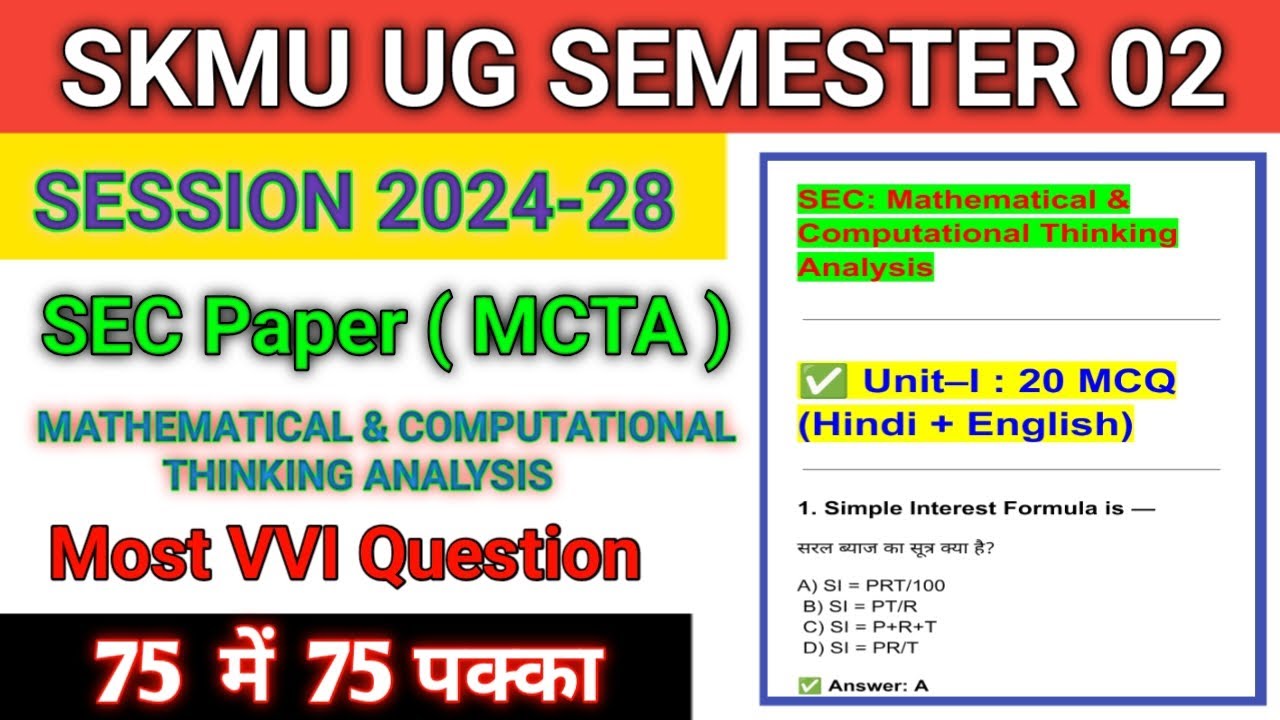 SKMU UG SEMESTER 02

SESSION 2024-28

SEC Paper ( MCTA )

MATHEMATICAL & COMPUTATIONAL THINKING ANALYSIS

Most VVI Question

75 में 75 पक्का

SEC: Mathematical & Computational Thinking Analysis

✅ Unit–I : 20 MCQ (Hindi + English)

1. Simple Interest Formula is —

सरल ब्याज का सूत्र क्या है?

A) SI = PRT/100
B) SI = PT/R
C) SI = P+R+T
D) SI = PR/T

✅ Answer: A